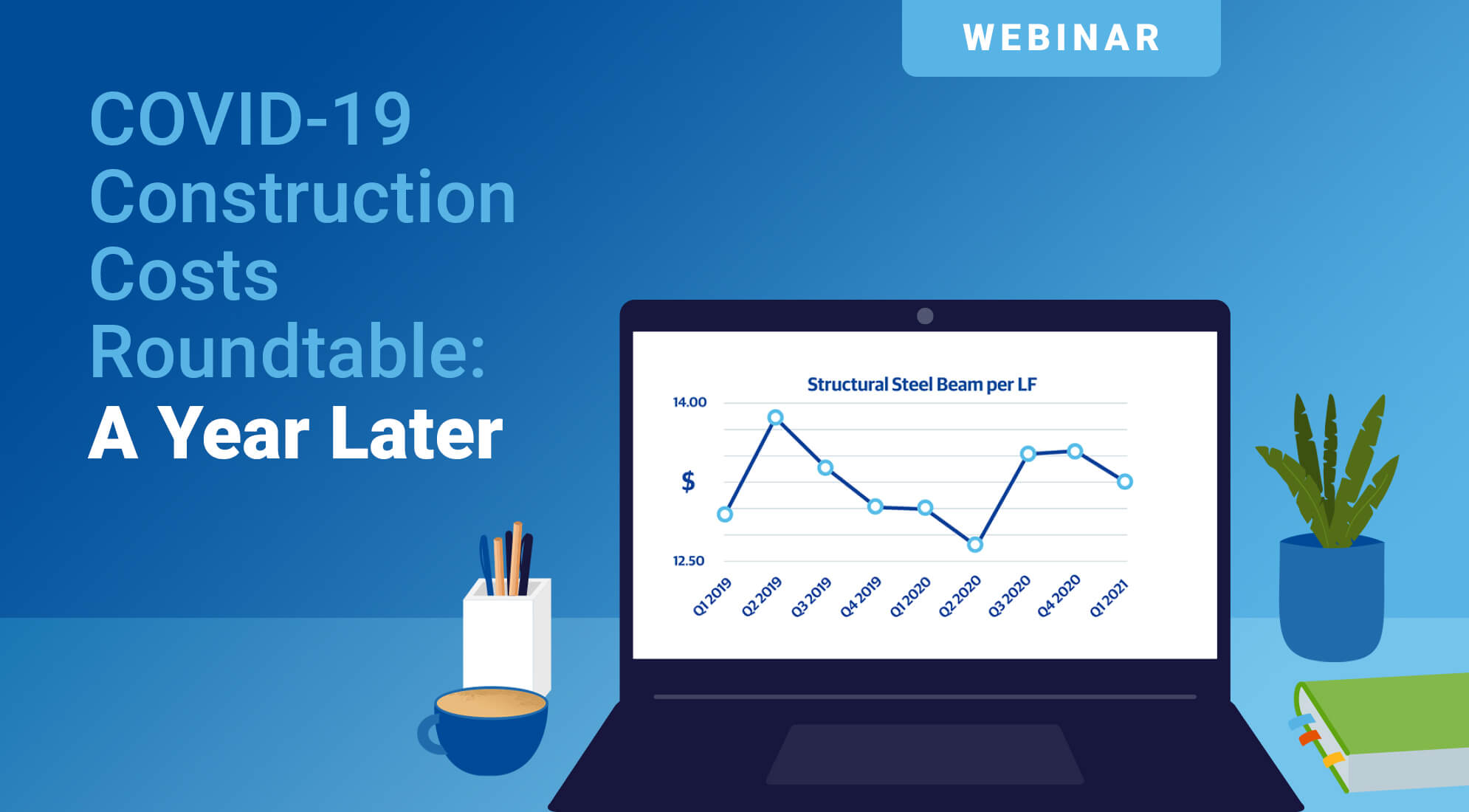 WEBINAR

COVID-19 Construction Costs Roundtable: A Year Later

Structural Steel Beam per LF

14.00

$

12.50

Q1 2019
Q2 2019
Q3 2019
Q4 2019
Q1 2020
Q2 2020
Q3 2020
Q4 2020
Q1 2021